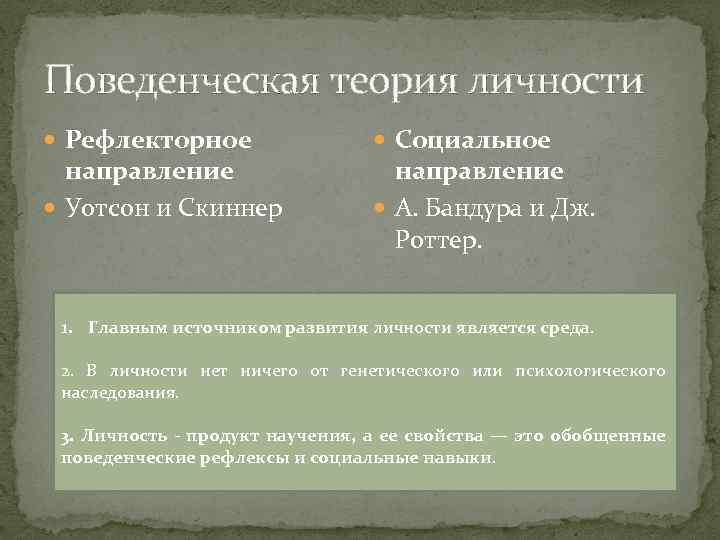 Поведенческая теория личности

Рефлекторное направление

Уотсон и Скиннер

Социальное направление

А. Бандура и Дж. Роттер.

1. Главным источником развития личности является среда.

2. В личности нет ничего от генетического или психологического наследования.

3. Личность - продукт научения, а ее свойства — это обобщенные поведенческие рефлексы и социальные навыки.